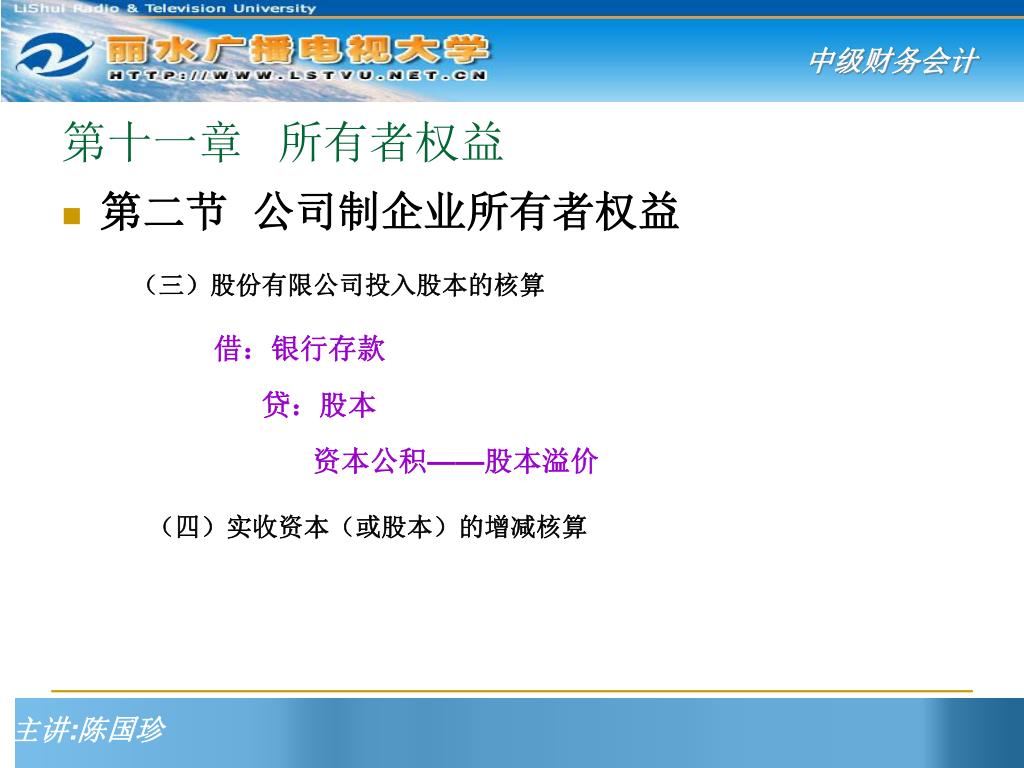 LiShui Radio & Television University

丽水广播电视大学
HTTP://WWW.LSTVU.NET.CN

中级财务会计

第十一章 所有者权益

第二节 公司制企业所有者权益

（三）股份有限公司投入股本的核算

借：银行存款

贷：股本

资本公积——股本溢价

（四）实收资本（或股本）的增减核算

主讲:陈国珍